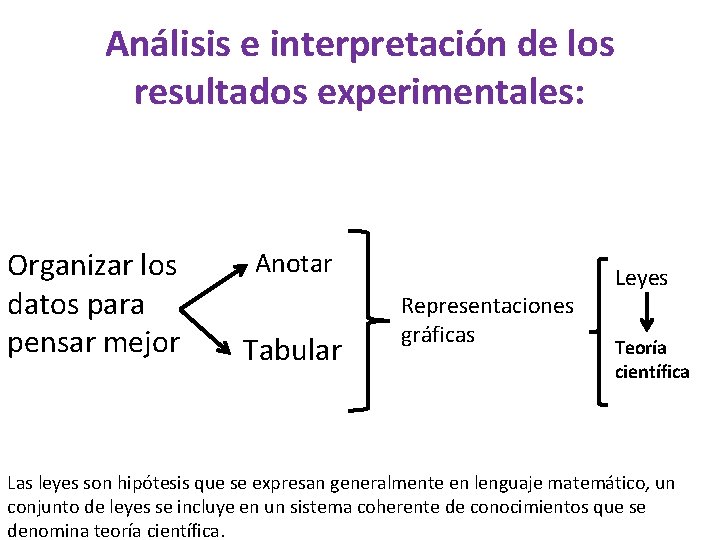 Análisis e interpretación de los resultados experimentales:

Organizar los datos para pensar mejor

Anotar

Tabular

Representaciones gráficas

Leyes

Teoría científica

Las leyes son hipótesis que se expresan generalmente en lenguaje matemático, un conjunto de leyes se incluye en un sistema coherente de conocimientos que se denomina teoría científica.